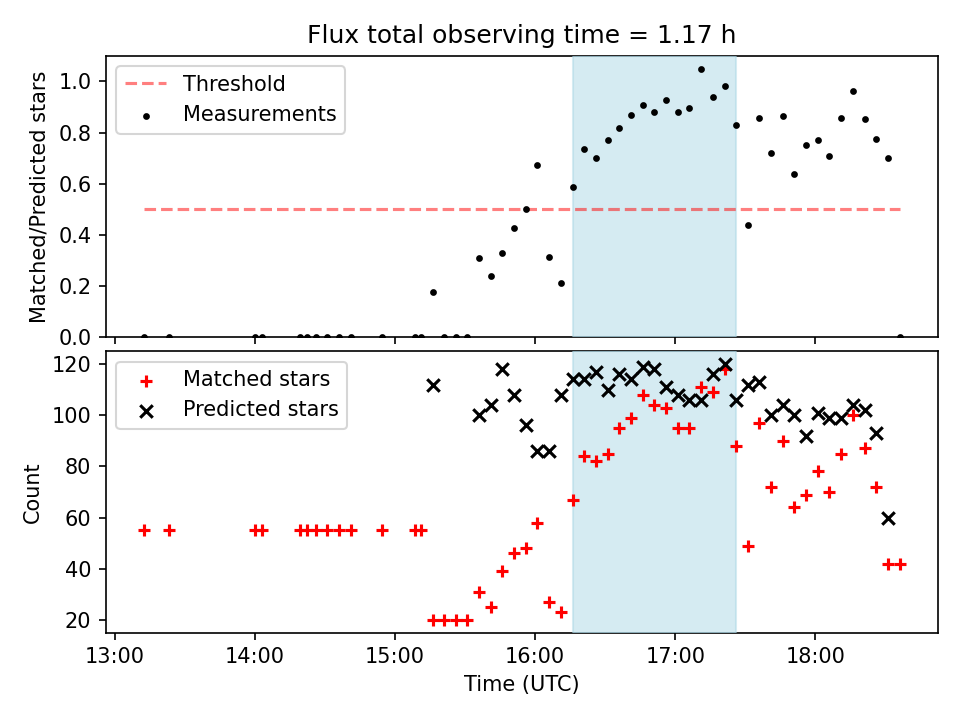 Flux total observing time = 1.17 h

Threshold
Measurements

Matched/Predicted stars

1.0
0.8
0.6
0.4
0.2
0.0

Matched stars
Predicted stars

Count

120
100
80
60
40
20

13:00
14:00
15:00
16:00
17:00
18:00

Time (UTC)